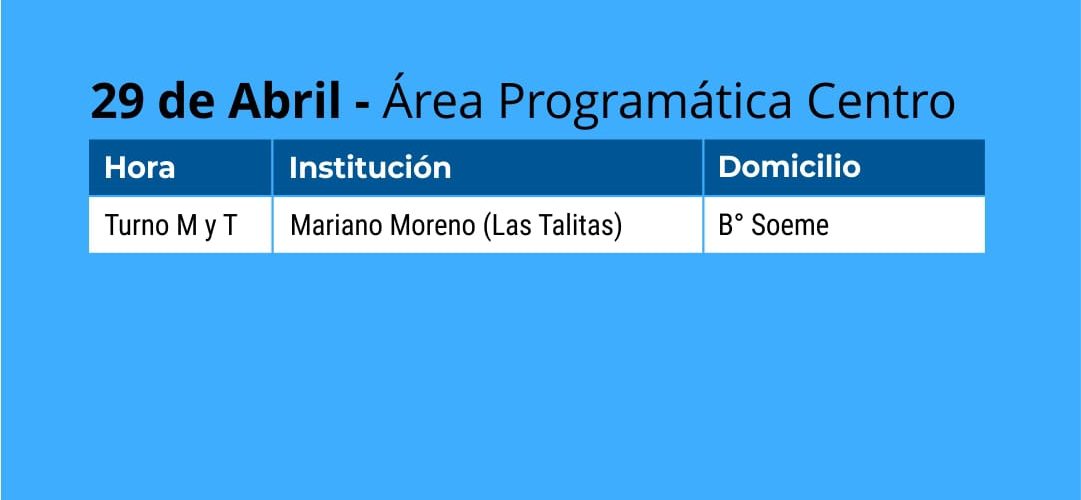 29 de Abril - Área Programática Centro

| Hora | Institución | Domicilio |
|---|---|---|
| Turno M y T | Mariano Moreno (Las Talitas) | B° Soeme |